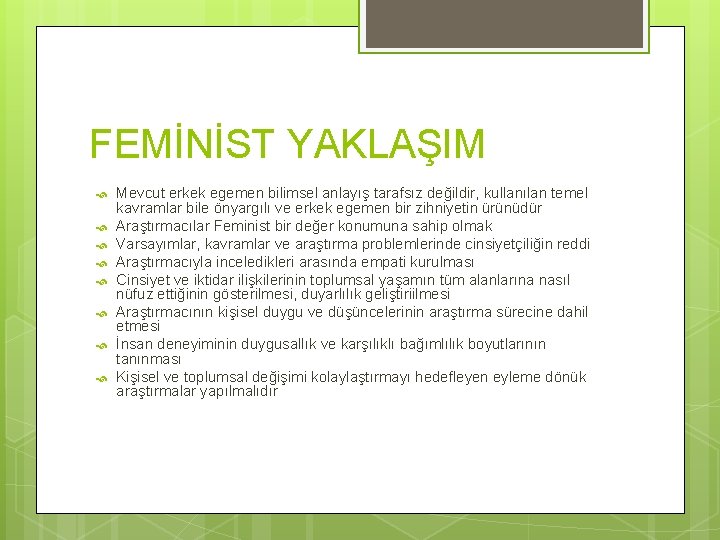 FEMİNİST YAKLAŞIM

Mevcut erkek egemen bilimsel anlayış tarafsız değildir, kullanılan temel kavramlar bile önyargılı ve erkek egemen bir zihniyetin ürünüdür

Araştırmacılar Feminist bir değer konumuna sahip olmak

Varsayımlar, kavramlar ve araştırma problemlerinde cinsiyetçiliğin reddi

Araştırmacıyla inceledikleri arasında empati kurulması

Cinsiyet ve iktidar ilişkilerinin toplumsal yaşamın tüm alanlarına nasıl nüfuz ettiğinin gösterilmesi, duyarlılık geliştiriilmesi

Araştırmacının kişisel duygu ve düşüncelerinin araştırma sürecine dahil etmesi

İnsan deneyiminin duygusallık ve karşılıklı bağımlılık boyutlarının tanınması

Kişisel ve toplumsal değişimi kolaylaştırmayı hedefleyen eyleme dönük araştırmalar yapılmalıdır